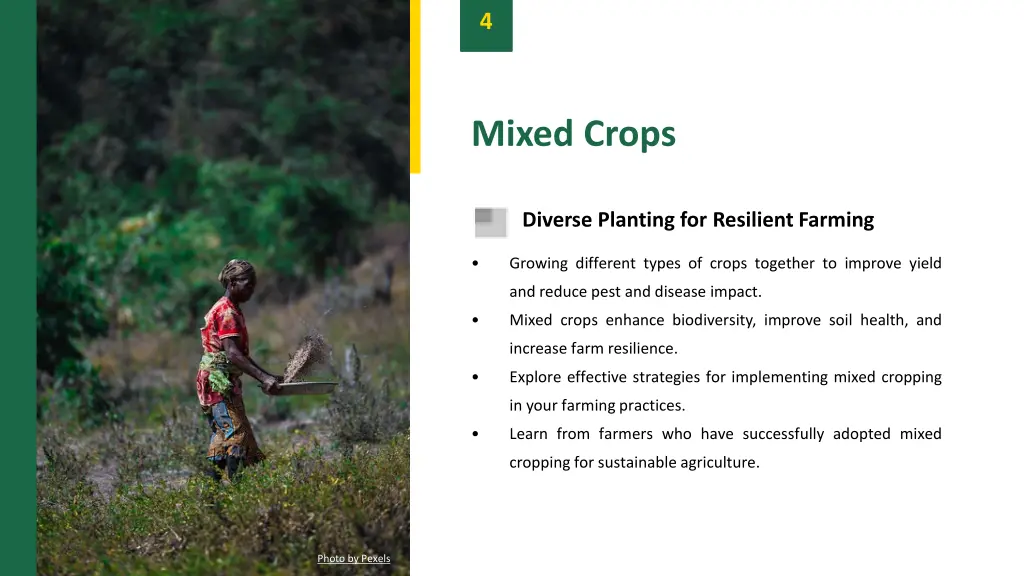 4

Mixed Crops

Diverse Planting for Resilient Farming

• Growing different types of crops together to improve yield and reduce pest and disease impact.
• Mixed crops enhance biodiversity, improve soil health, and increase farm resilience.
• Explore effective strategies for implementing mixed cropping in your farming practices.
• Learn from farmers who have successfully adopted mixed cropping for sustainable agriculture.

Photo by Pexels